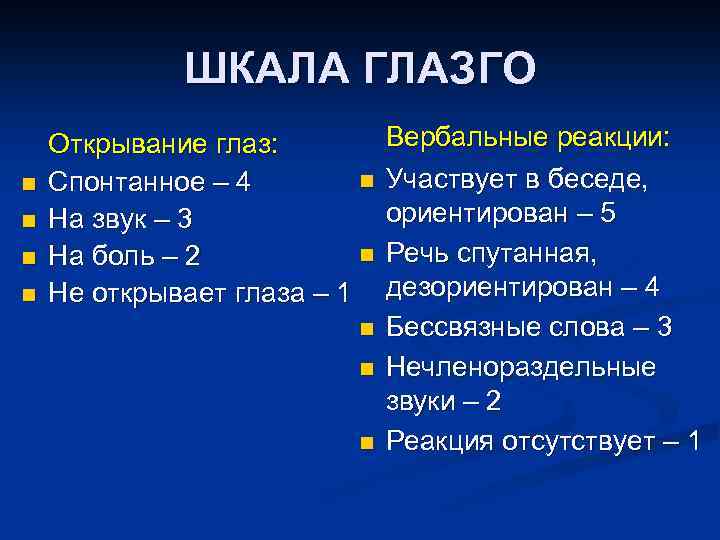 ШКАЛА ГЛАЗГО

Открывание глаз:
- Спонтанное – 4
- На звук – 3
- На боль – 2
- Не открывает глаза – 1

Вербальные реакции:
- Участвует в беседе, ориентирован – 5
- Речь спутанная, дезориентирован – 4
- Бессвязные слова – 3
- Нечленораздельные звуки – 2
- Реакция отсутствует – 1